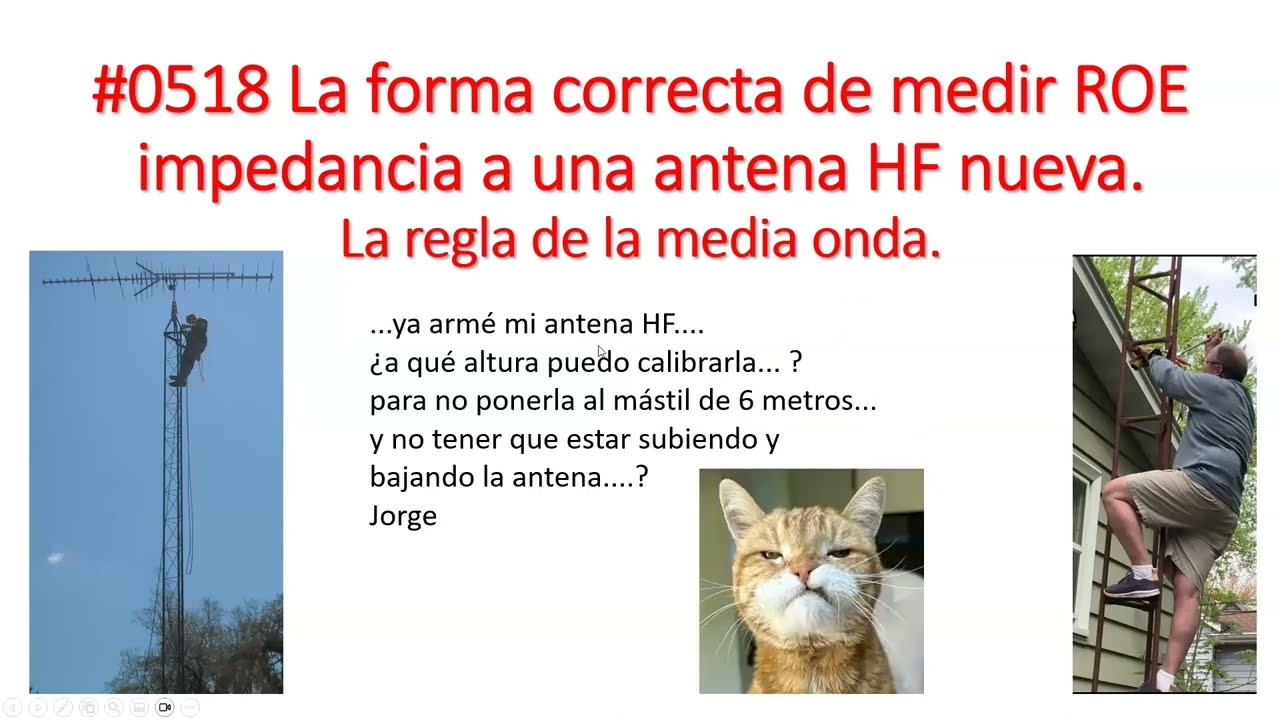 #0518 La forma correcta de medir ROE impedancia a una antena HF nueva.
La regla de la media onda.

...ya armé mi antena HF....
¿a qué altura puedo calibrarla... ?
para no ponerla al mástil de 6 metros...
y no tener que estar subiendo y bajando la antena....?
Jorge